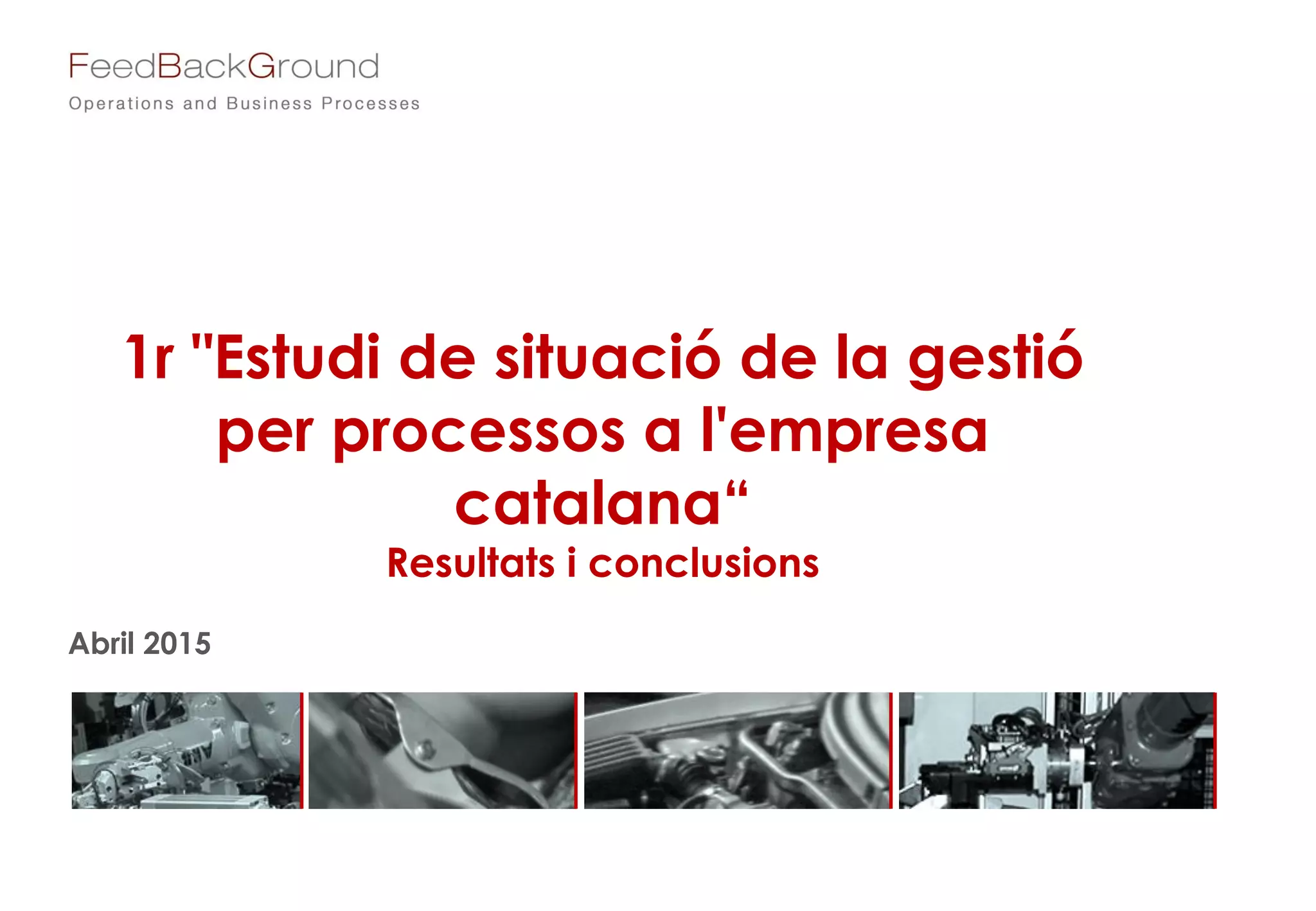 FeedBackGround
Operations and Business Processes

1r "Estudi de situació de la gestió per processos a l'empresa catalana“
Resultats i conclusions

Abril 2015